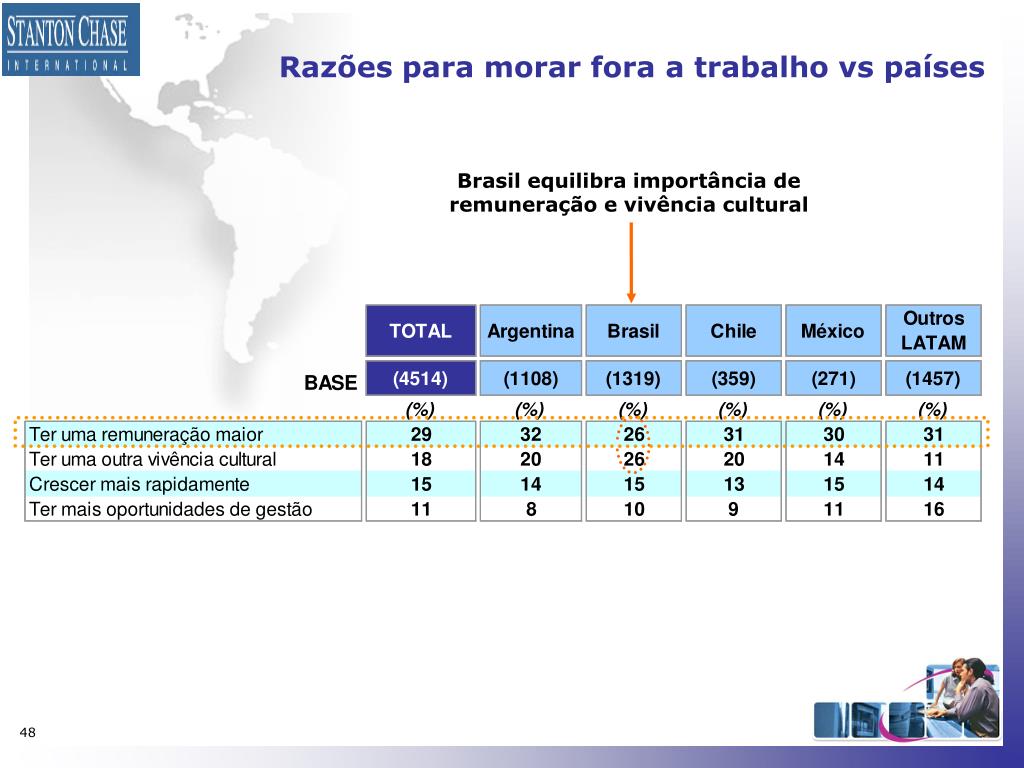 STANTON CHASE
INTERNATIONAL

Razões para morar fora a trabalho vs países

Brasil equilibra importância de remuneração e vivência cultural

| | TOTAL | Argentina | Brasil | Chile | México | Outros LATAM |
|---|---|---|---|---|---|---|
| BASE | (4514) | (1108) | (1319) | (359) | (271) | (1457) |
| | (%) | (%) | (%) | (%) | (%) | (%) |
| Ter uma remuneração maior | 29 | 32 | 26 | 31 | 30 | 31 |
| Ter uma outra vivência cultural | 18 | 20 | 26 | 20 | 14 | 11 |
| Crescer mais rapidamente | 15 | 14 | 15 | 13 | 15 | 14 |
| Ter mais oportunidades de gestão | 11 | 8 | 10 | 9 | 11 | 16 |

48